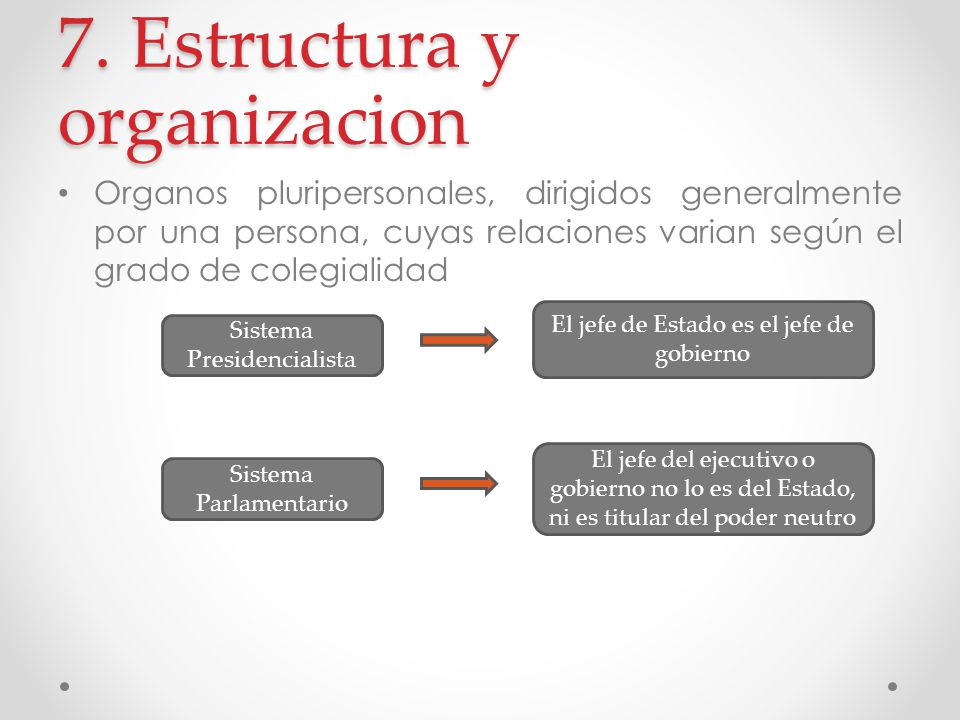 7. Estructura y organizacion

• Organos pluripersonales, dirigidos generalmente por una persona, cuyas relaciones varian según el grado de colegialidad

Sistema Presidencialista

El jefe de Estado es el jefe de gobierno

Sistema Parlamentario

El jefe del ejecutivo o gobierno no lo es del Estado, ni es titular del poder neutro